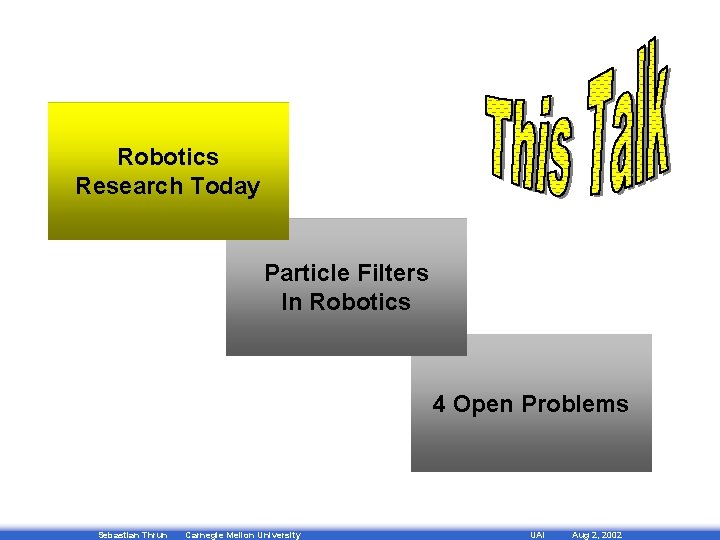 This Talk

Robotics Research Today

Particle Filters In Robotics

4 Open Problems

Sebastian Thrun Carnegie Mellon University UAI Aug 2, 2002